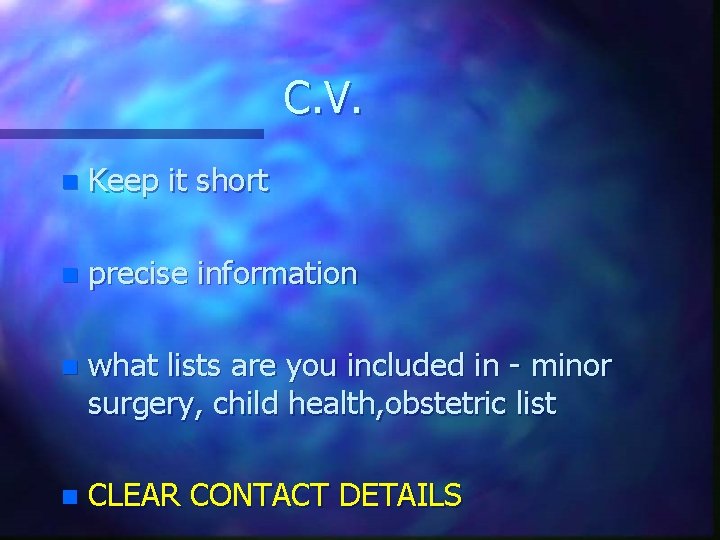 C.V.

- Keep it short
- precise information
- what lists are you included in - minor surgery, child health,obstetric list
- CLEAR CONTACT DETAILS